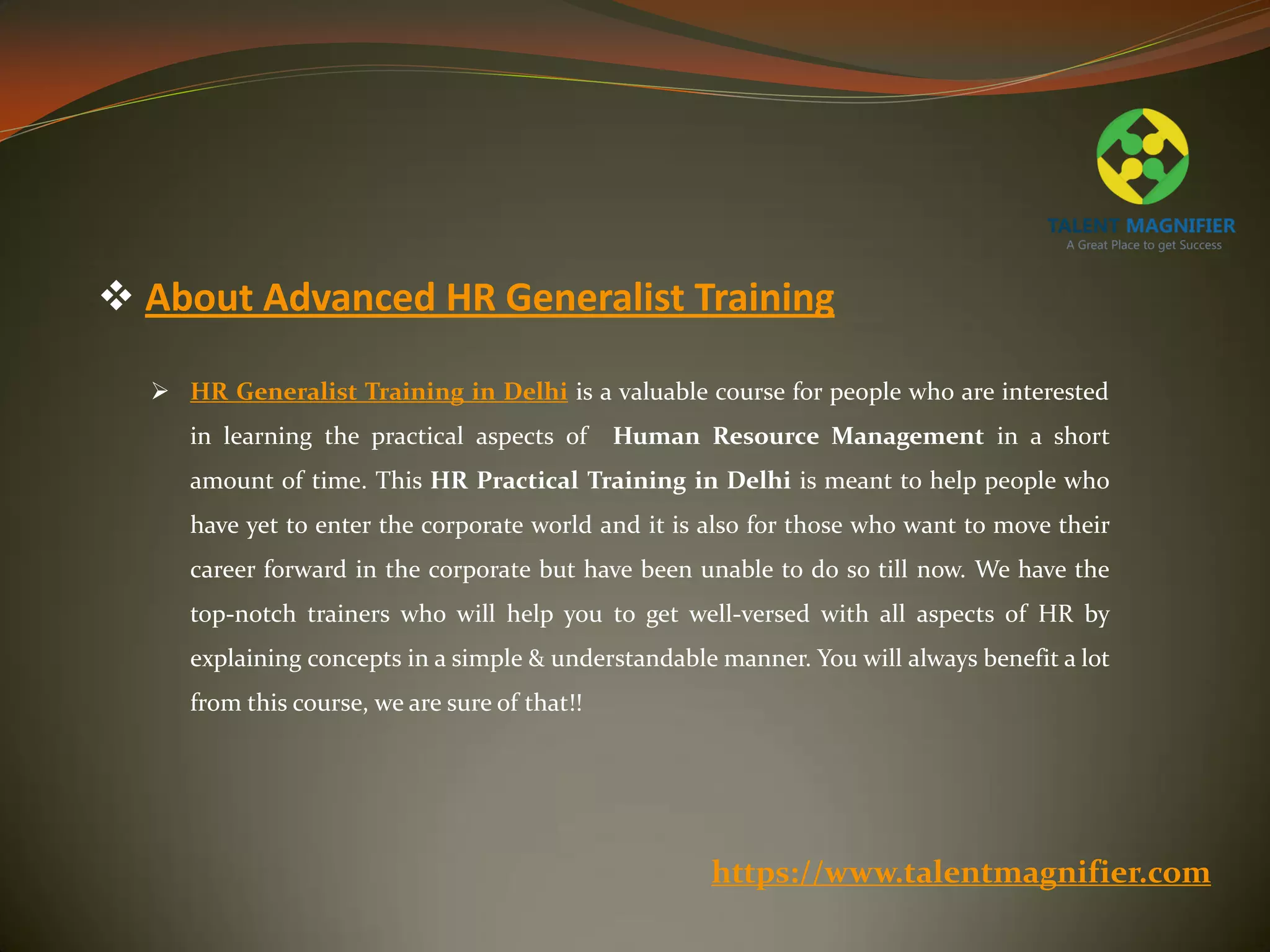 TALENT MAGNIFIER
A Great Place to get Success

❖ About Advanced HR Generalist Training

➢ HR Generalist Training in Delhi is a valuable course for people who are interested in learning the practical aspects of Human Resource Management in a short amount of time. This HR Practical Training in Delhi is meant to help people who have yet to enter the corporate world and it is also for those who want to move their career forward in the corporate but have been unable to do so till now. We have the top-notch trainers who will help you to get well-versed with all aspects of HR by explaining concepts in a simple & understandable manner. You will always benefit a lot from this course, we are sure of that!!

https://www.talentmagnifier.com